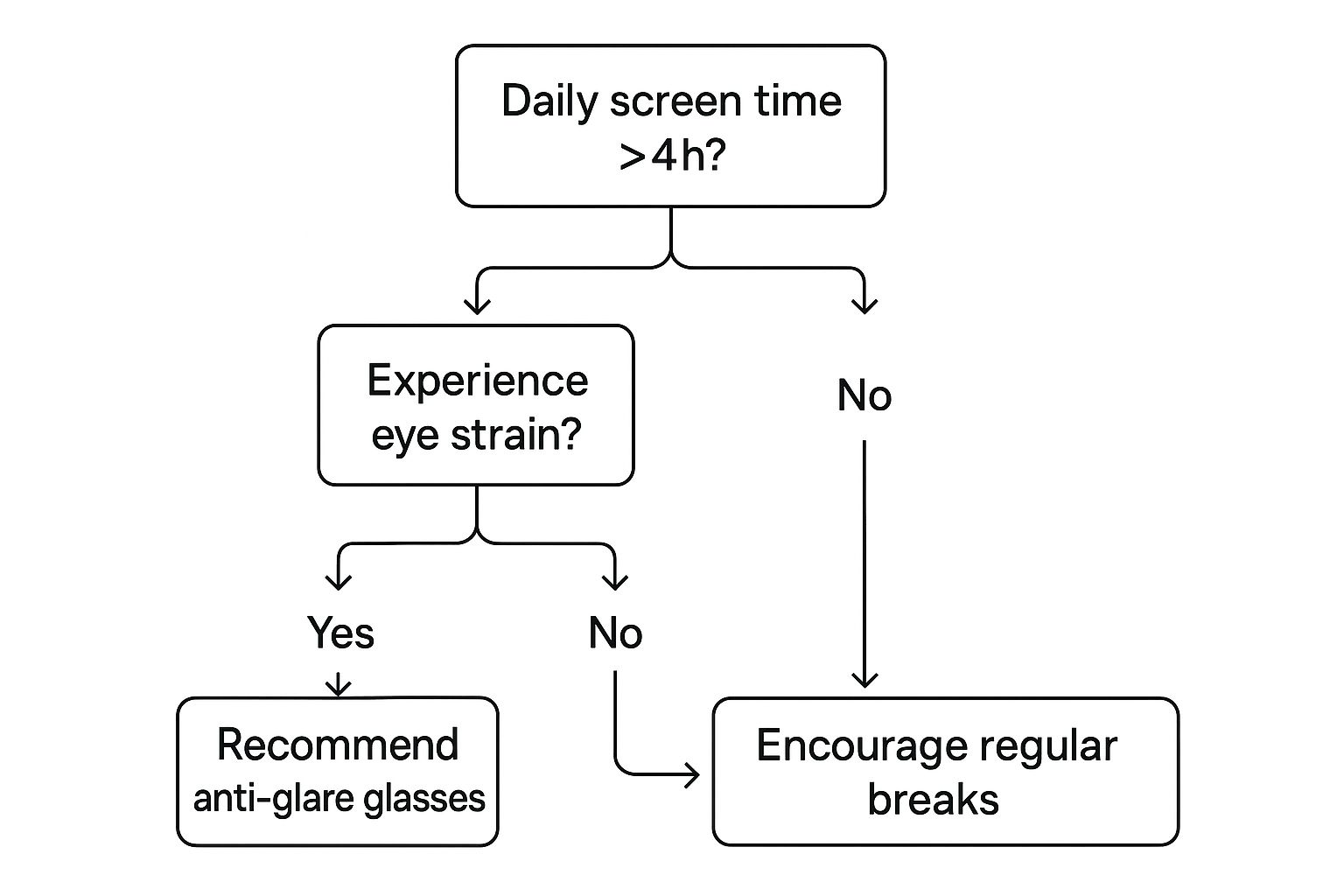 Daily screen time >4h?

Experience eye strain?

No

Yes

No

Recommend anti-glare glasses

Encourage regular breaks